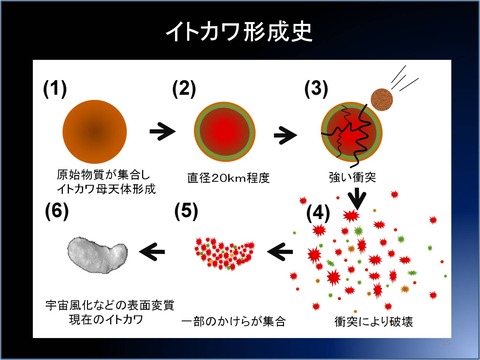 イトカワ形成史

(1)

原始物質が集合し
イトカワ母天体形成

(2)

直径20km程度

(3)

強い衝突

(4)

衝突により破壊

(5)

一部のかけらが集合

(6)

宇宙風化などの表面変質
現在のイトカワ